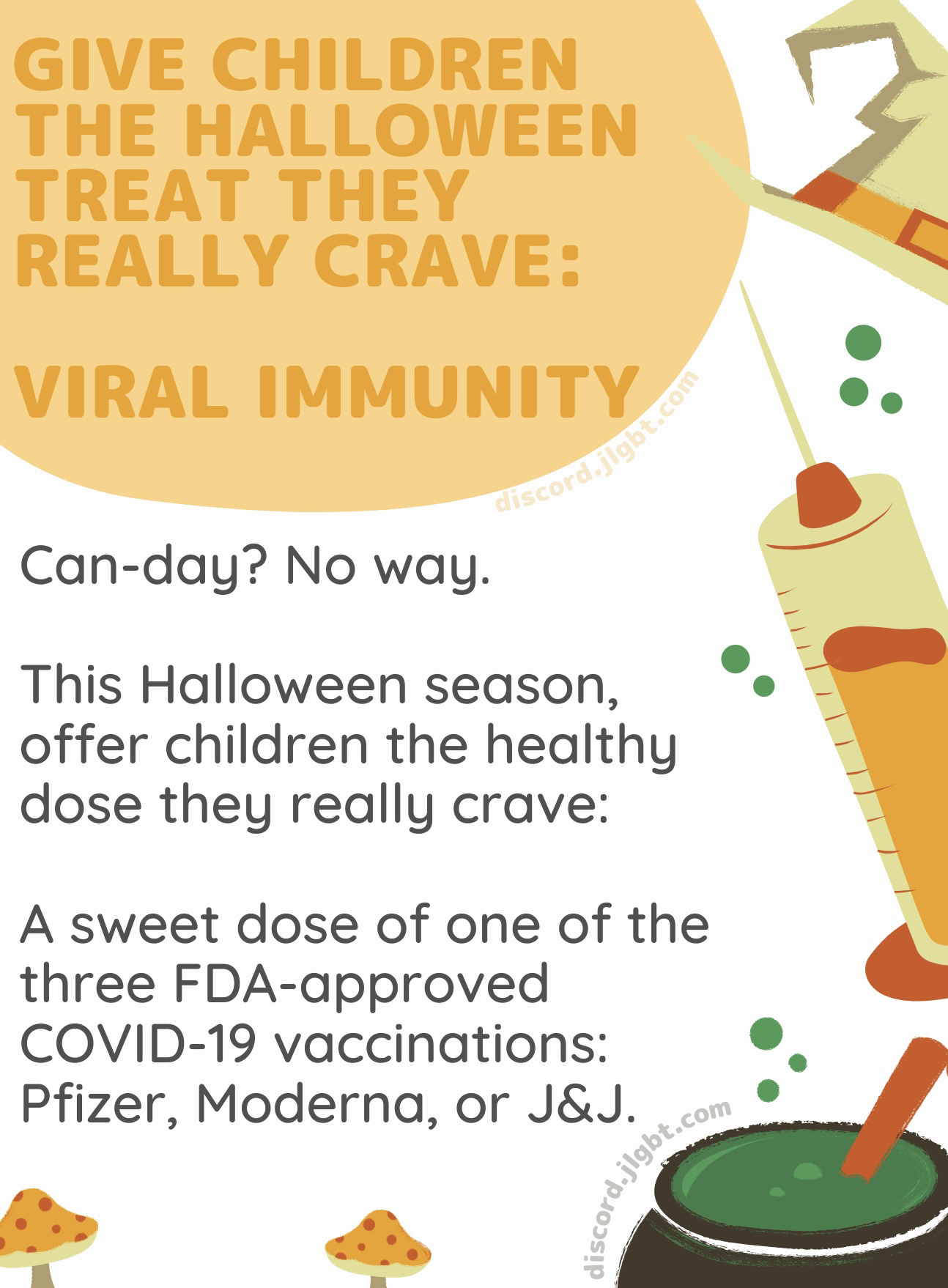 GIVE CHILDREN THE HALLOWEEN TREAT THEY REALLY CRAVE:

VIRAL IMMUNITY

discord.jlgbt.com

Can-day? No way.

This Halloween season, offer children the healthy dose they really crave:

A sweet dose of one of the three FDA-approved COVID-19 vaccinations: Pfizer, Moderna, or J&J.

discord.jlgbt.com